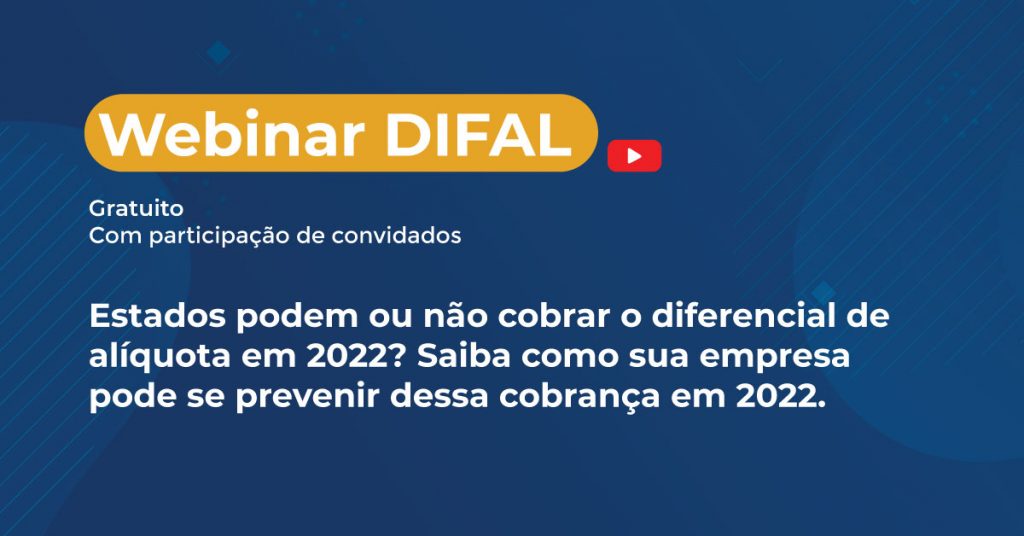 Webinar DIFAL

Gratuito
Com participação de convidados

Estados podem ou não cobrar o diferencial de alíquota em 2022? Saiba como sua empresa pode se prevenir dessa cobrança em 2022.